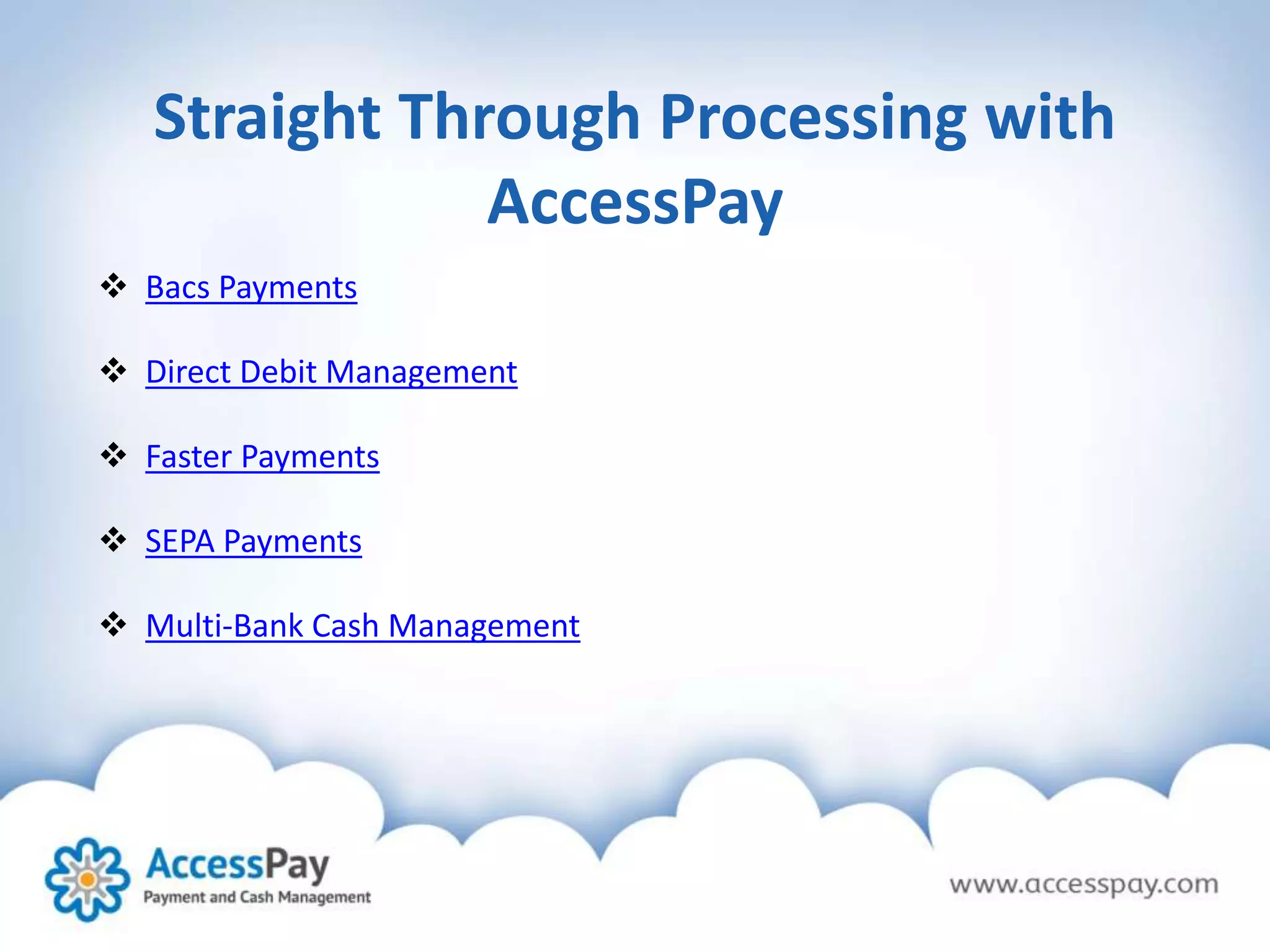 Straight Through Processing with AccessPay

❖ Bacs Payments

❖ Direct Debit Management

❖ Faster Payments

❖ SEPA Payments

❖ Multi-Bank Cash Management

AccessPay
Payment and Cash Management

www.accesspay.com